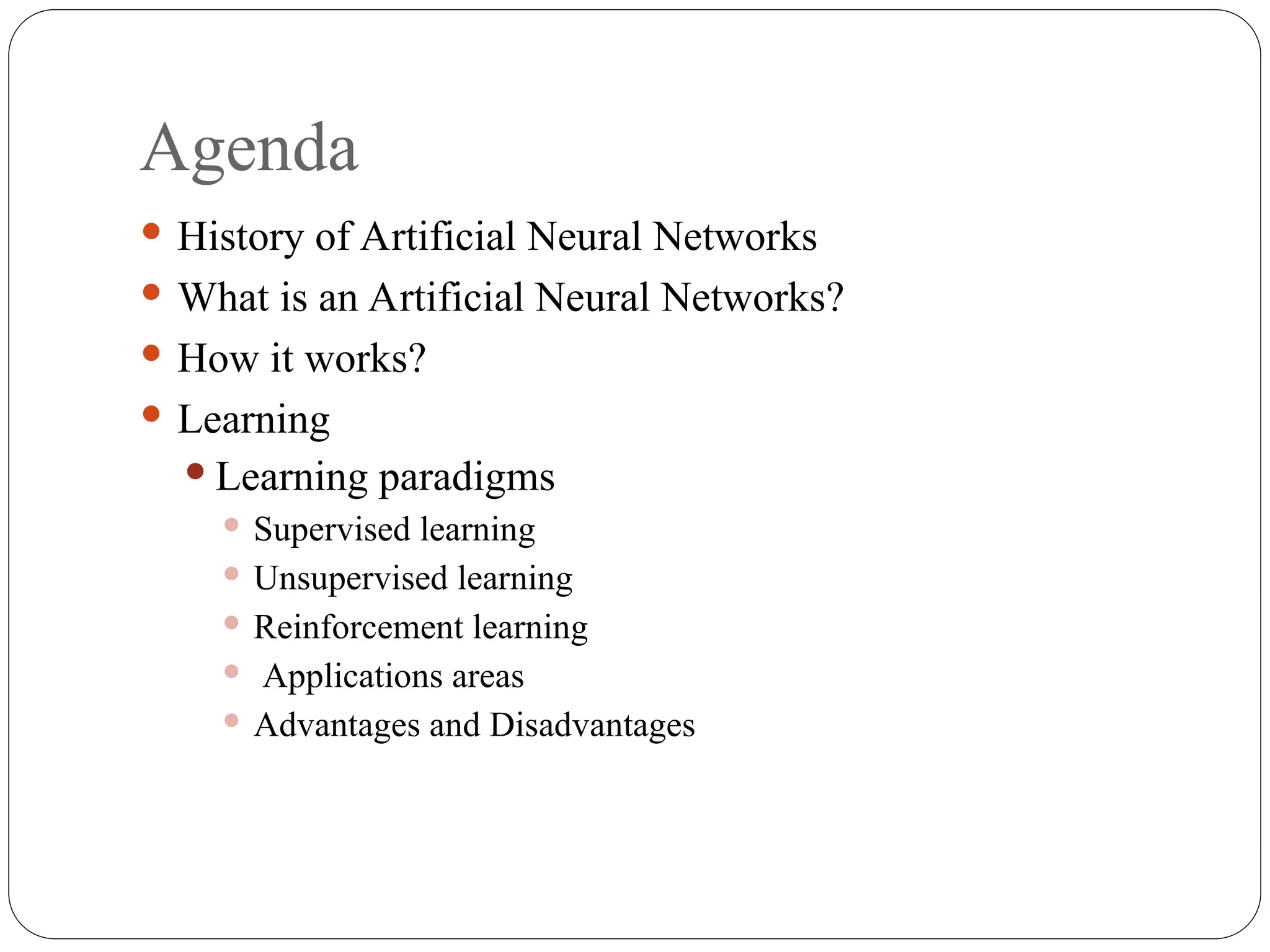 Agenda

- History of Artificial Neural Networks
- What is an Artificial Neural Networks?
- How it works?
- Learning
  - Learning paradigms
    - Supervised learning
    - Unsupervised learning
    - Reinforcement learning
    - Applications areas
    - Advantages and Disadvantages